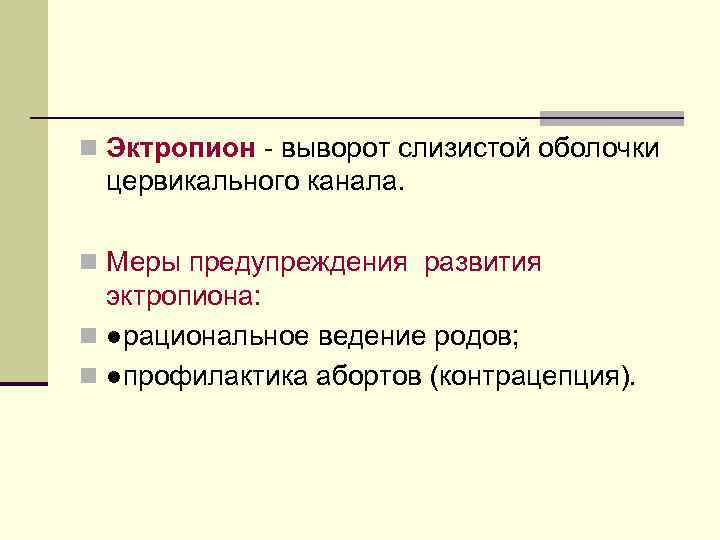 Эктропион - выворот слизистой оболочки цервикального канала.

Меры предупреждения развития эктропиона:

●рациональное ведение родов;

●профилактика абортов (контрацепция).